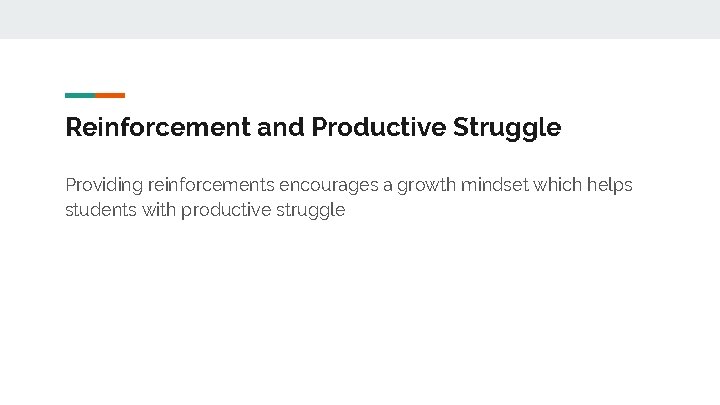 Reinforcement and Productive Struggle

Providing reinforcements encourages a growth mindset which helps students with productive struggle